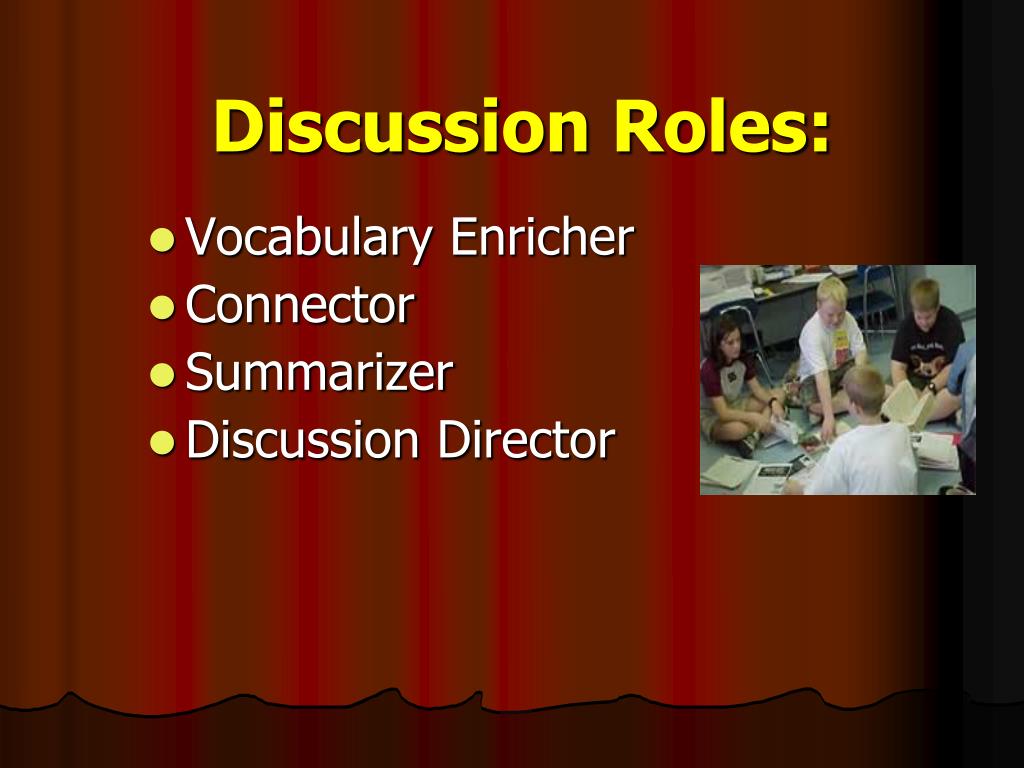 Discussion Roles:

- Vocabulary Enricher
- Connector
- Summarizer
- Discussion Director